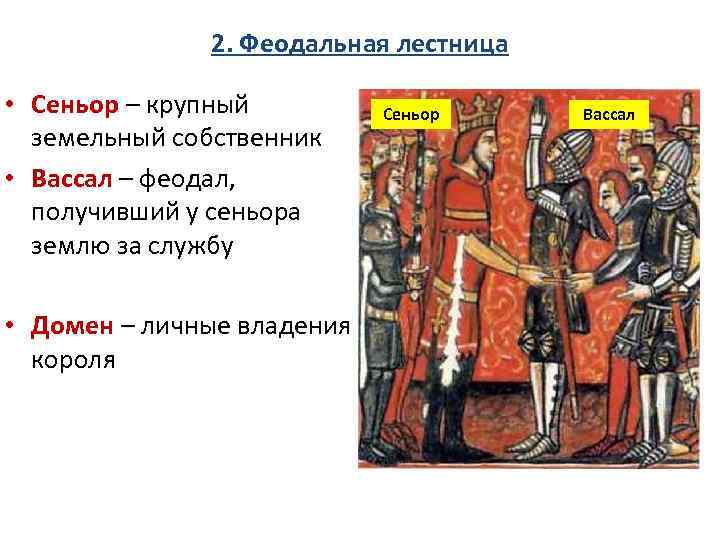 2. Феодальная лестница

• Сеньор – крупный земельный собственник

• Вассал – феодал, получивший у сеньора землю за службу

• Домен – личные владения короля

Сеньор

Вассал